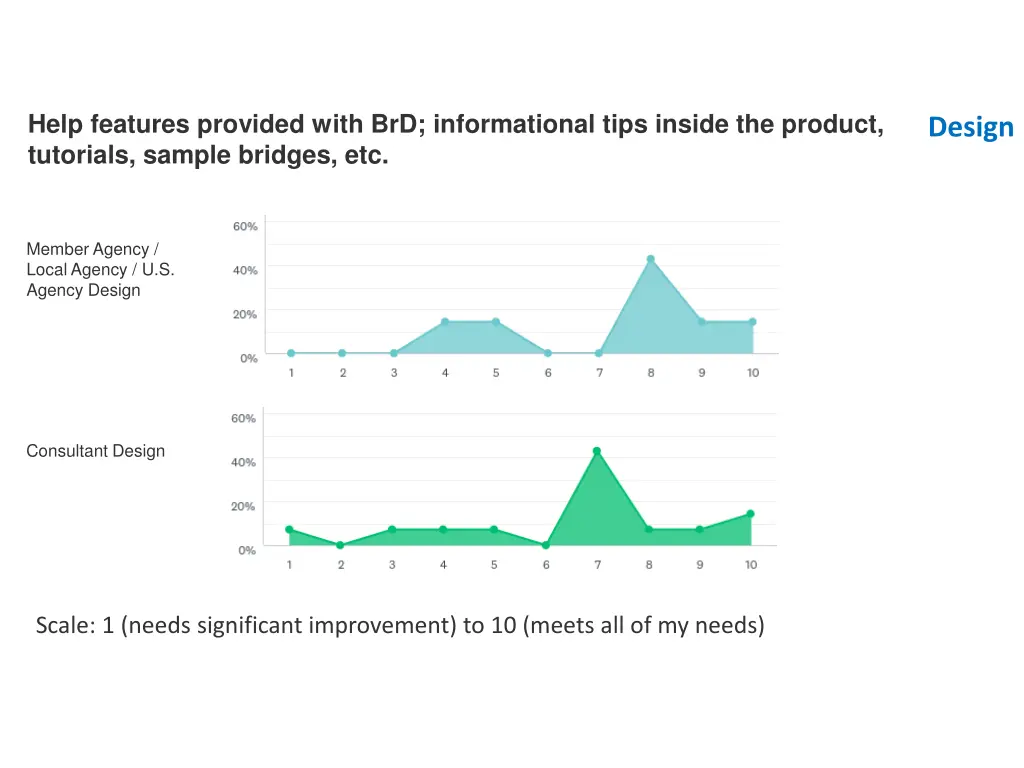 Help features provided with BrD; informational tips inside the product, tutorials, sample bridges, etc.

Design

Member Agency / Local Agency / U.S. Agency Design

60%
40%
20%
0%
1 2 3 4 5 6 7 8 9 10

Consultant Design

60%
40%
20%
0%
1 2 3 4 5 6 7 8 9 10

Scale: 1 (needs significant improvement) to 10 (meets all of my needs)